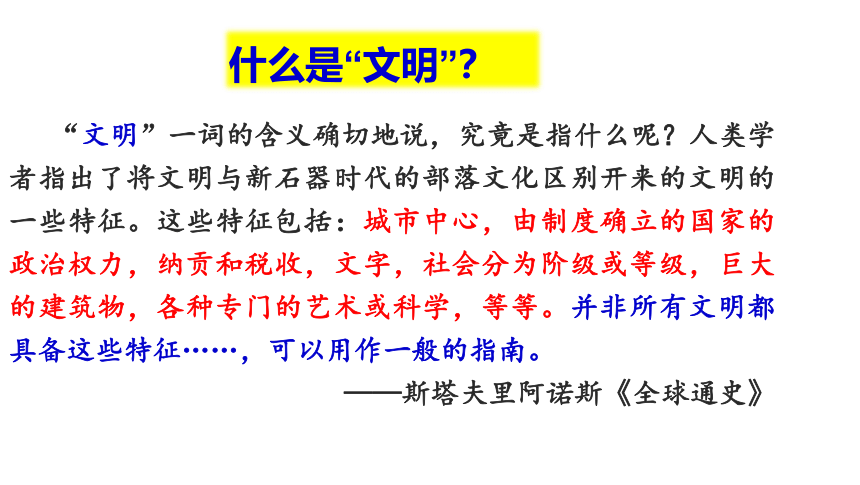 什么是“文明”？

“文明”一词的含义确切地说，究竟是指什么呢？人类学者指出了将文明与新石器时代的部落文化区别开来的文明的一些特征。这些特征包括：城市中心，由制度确立的国家的政治权力，纳贡和税收，文字，社会分为阶级或等级，巨大的建筑物，各种专门的艺术或科学，等等。并非所有文明都具备这些特征……，可以用作一般的指南。

——斯塔夫里阿诺斯《全球通史》